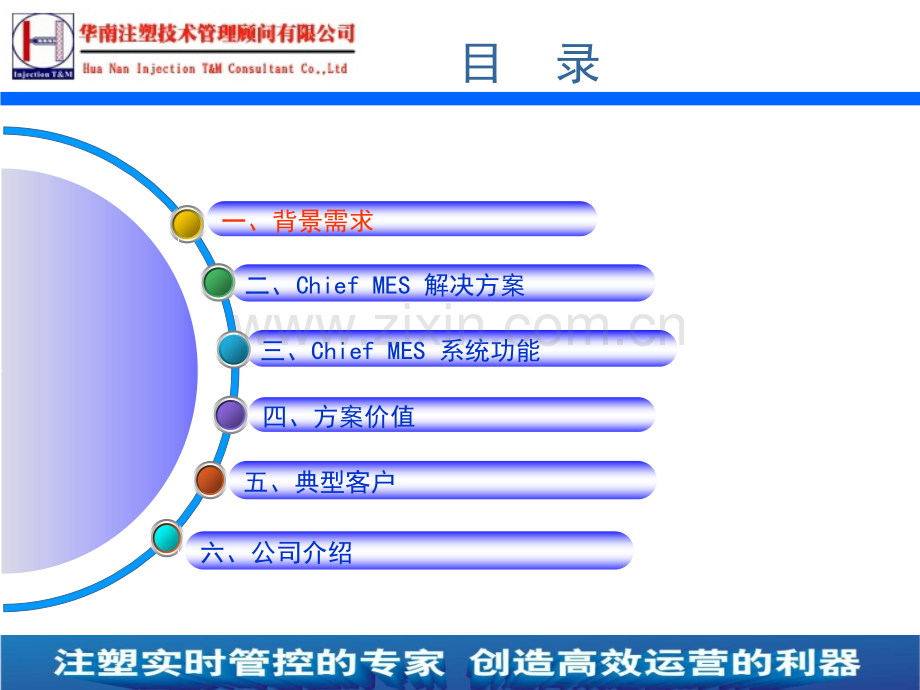 Injection T&M

华南注塑技术管理顾问有限公司

Hua Nan Injection T&M Consultant Co.,Ltd

目 录

一、背景需求

二、Chief MES 解决方案

三、Chief MES 系统功能

四、方案价值

五、典型客户

六、公司介绍

注塑实时管控的专家 创造高效运营的利器

www.zixin.com.cn